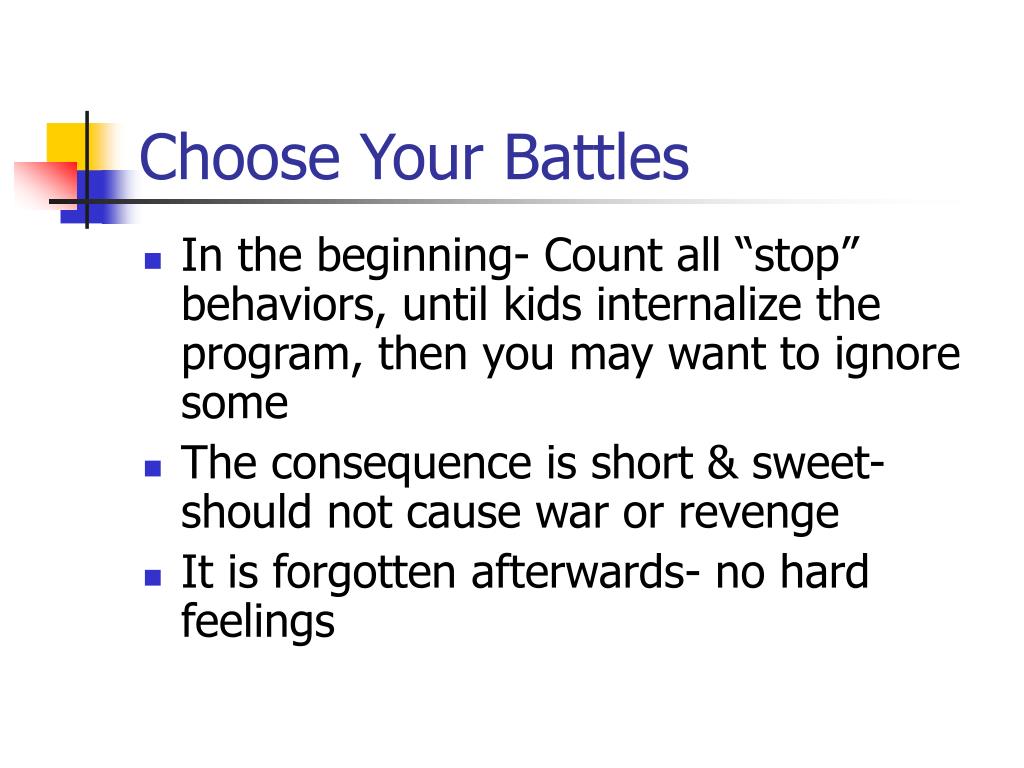 Choose Your Battles

- In the beginning- Count all “stop” behaviors, until kids internalize the program, then you may want to ignore some
- The consequence is short & sweet- should not cause war or revenge
- It is forgotten afterwards- no hard feelings